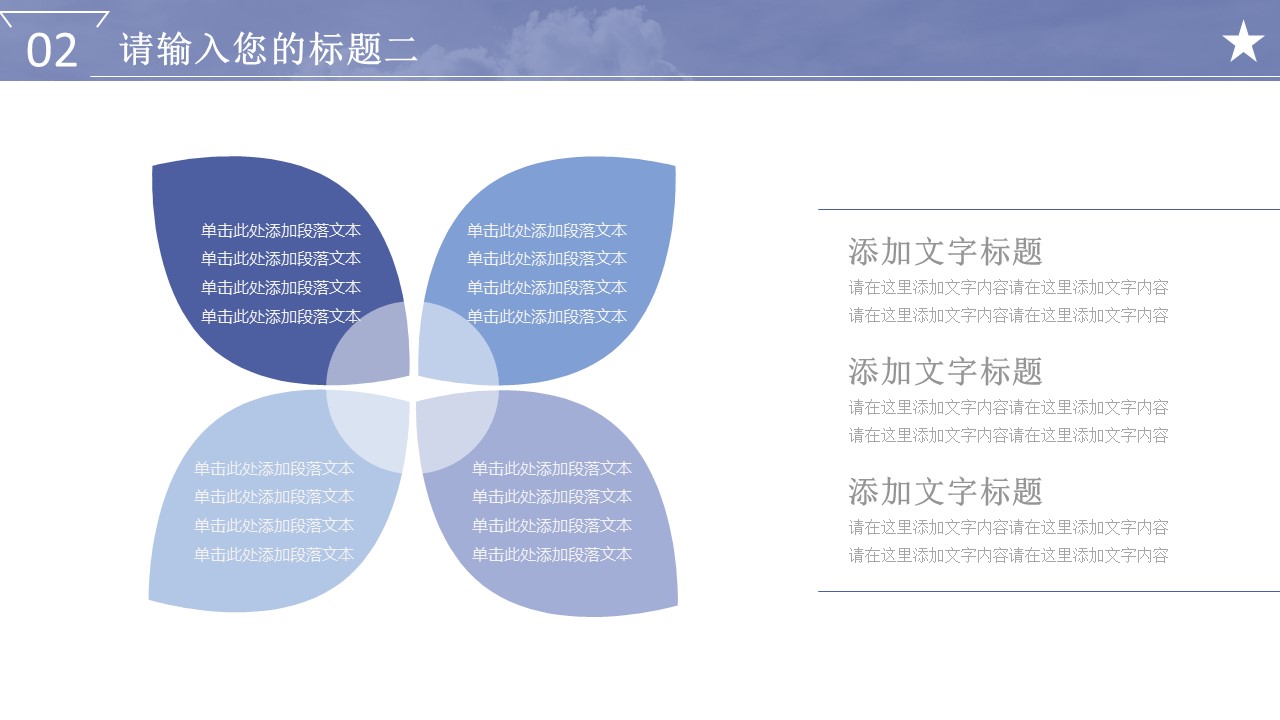 02 请输入您的标题二

单击此处添加段落文本
单击此处添加段落文本
单击此处添加段落文本
单击此处添加段落文本

单击此处添加段落文本
单击此处添加段落文本
单击此处添加段落文本
单击此处添加段落文本

单击此处添加段落文本
单击此处添加段落文本
单击此处添加段落文本
单击此处添加段落文本

单击此处添加段落文本
单击此处添加段落文本
单击此处添加段落文本
单击此处添加段落文本

添加文字标题
请在这里添加文字内容请在这里添加文字内容
请在这里添加文字内容请在这里添加文字内容

添加文字标题
请在这里添加文字内容请在这里添加文字内容
请在这里添加文字内容请在这里添加文字内容

添加文字标题
请在这里添加文字内容请在这里添加文字内容
请在这里添加文字内容请在这里添加文字内容